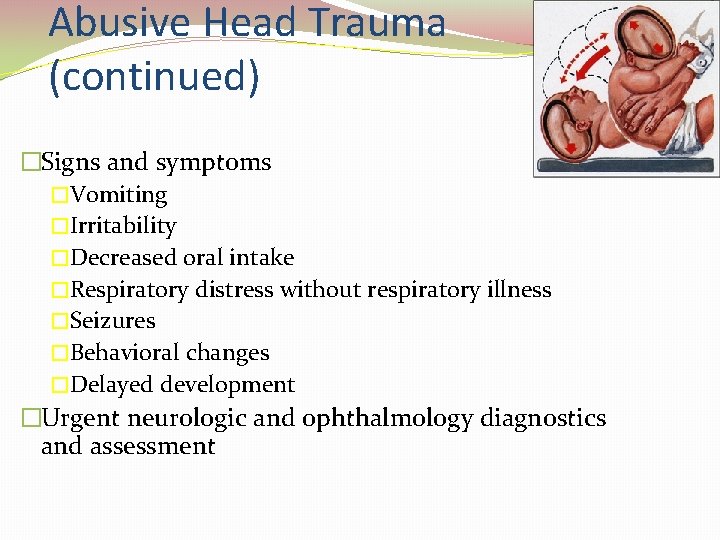 Abusive Head Trauma (continued)

□Signs and symptoms
□Vomiting
□Irritability
□Decreased oral intake
□Respiratory distress without respiratory illness
□Seizures
□Behavioral changes
□Delayed development
□Urgent neurologic and ophthalmology diagnostics and assessment